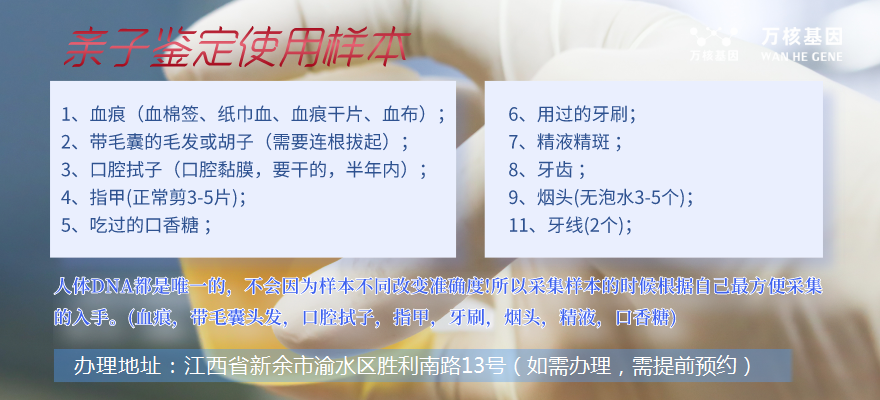 亲子鉴定使用样本

万核基因
万核基因 WAN HE GENE

1、血痕（血棉签、纸巾血、血痕干片、血布）；
2、带毛囊的毛发或胡子（需要连根拔起）；
3、口腔拭子（口腔黏膜，要干的，半年内）；
4、指甲(正常剪3-5片)；
5、吃过的口香糖；

6、用过的牙刷；
7、精液精斑；
8、牙齿；
9、烟头(无泡水3-5个)；
11、牙线(2个)；

人体DNA都是唯一的，不会因为样本不同改变准确度!所以采集样本的时候根据自己最方便采集的入手。(血痕，带毛囊头发，口腔拭子，指甲，牙刷，烟头，精液，口香糖)

办理地址：江西省新余市渝水区胜利南路13号（如需办理，需提前预约）